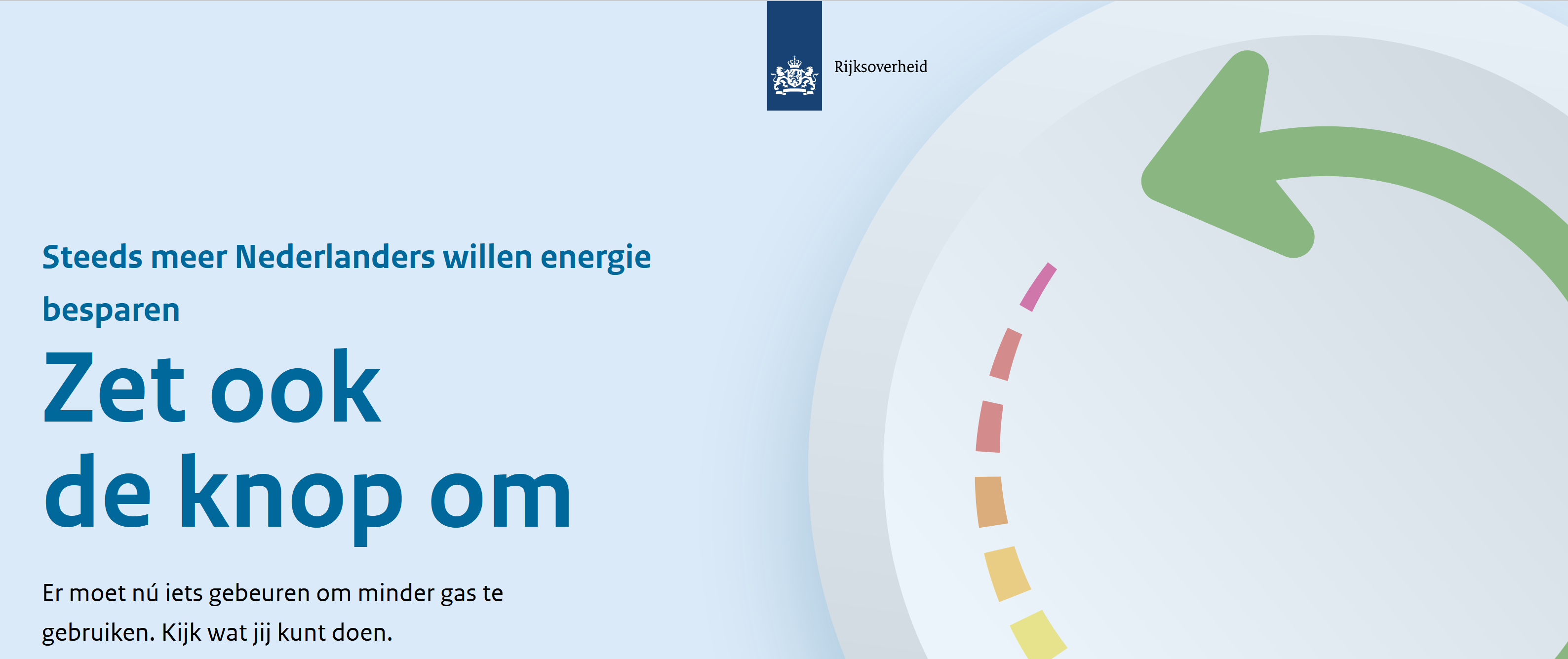 Rijksoverheid

Steeds meer Nederlanders willen energie besparen

Zet ook de knop om

Er moet nú iets gebeuren om minder gas te gebruiken. Kijk wat jij kunt doen.